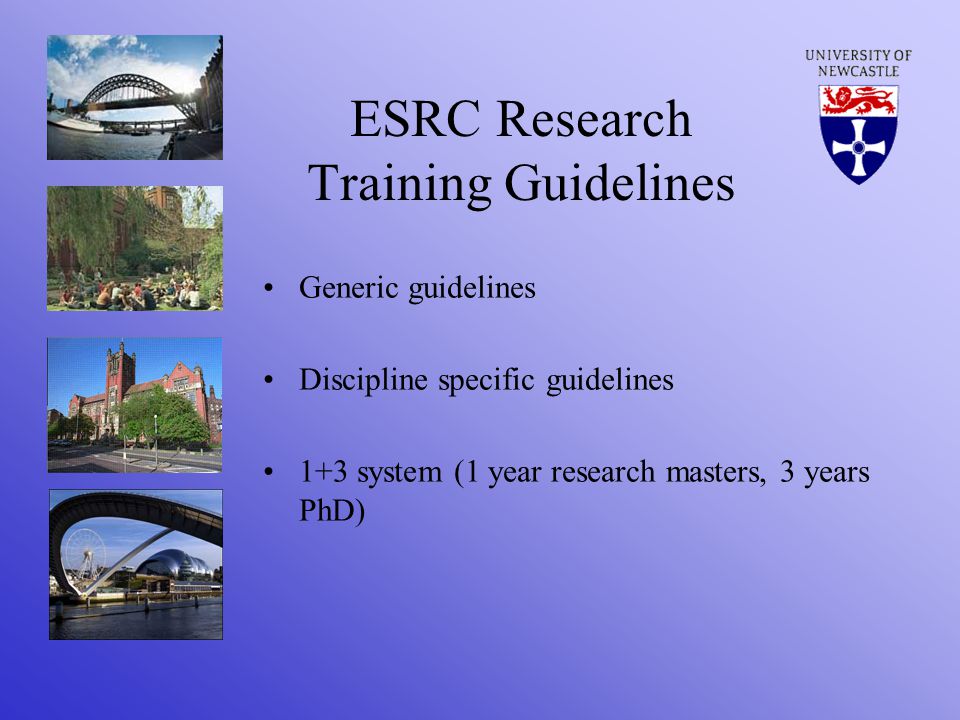 UNIVERSITY OF NEWCASTLE

ESRC Research Training Guidelines

• Generic guidelines

• Discipline specific guidelines

• 1+3 system (1 year research masters, 3 years PhD)